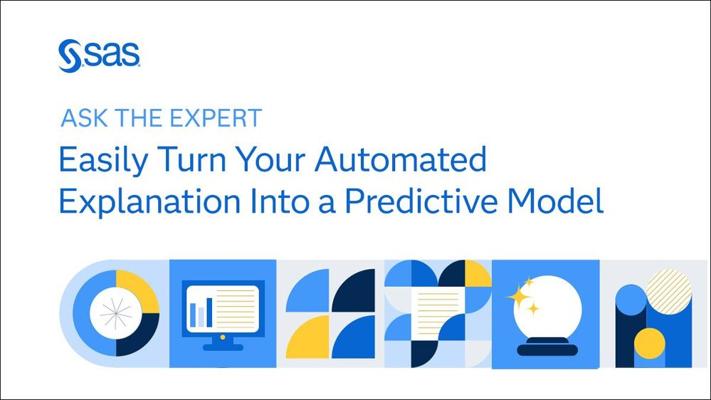 sas

ASK THE EXPERT

Easily Turn Your Automated Explanation Into a Predictive Model